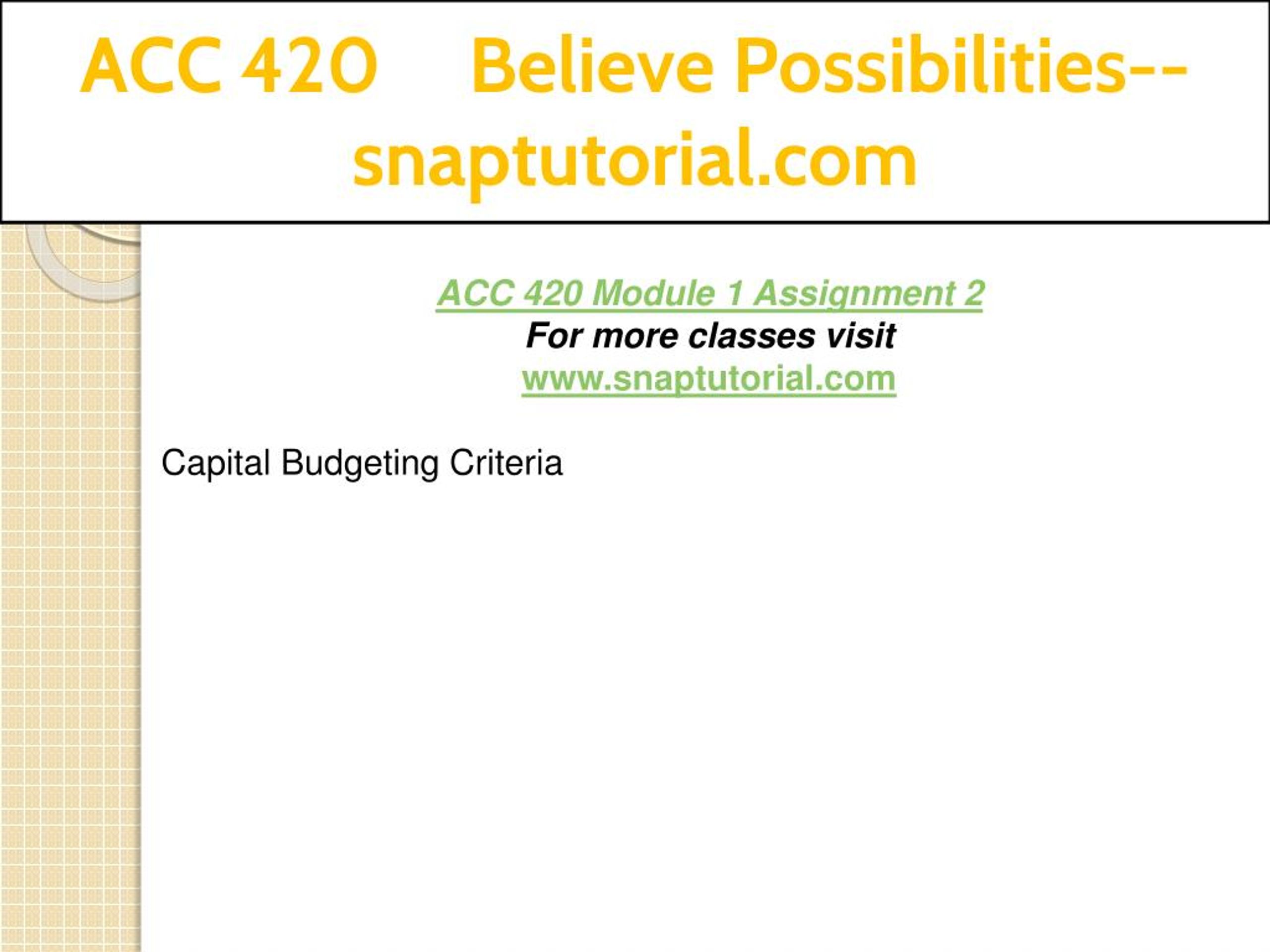 ACC 420 Believe Possibilities--snaptutorial.com

ACC 420 Module 1 Assignment 2
For more classes visit
www.snaptutorial.com

Capital Budgeting Criteria